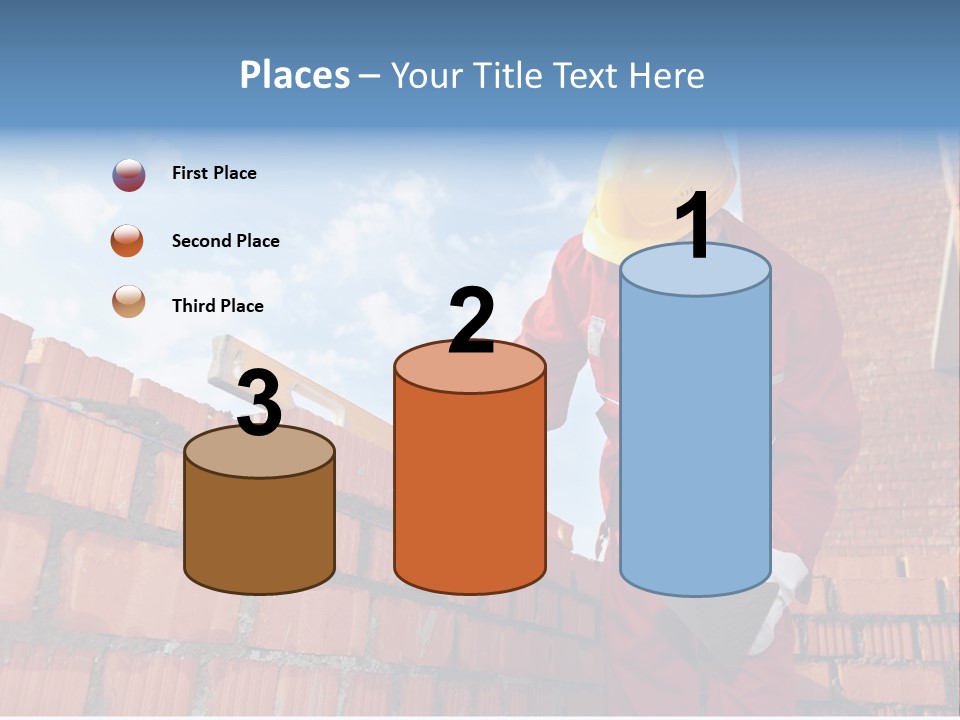 Places – Your Title Text Here

First Place

Second Place

Third Place

3

2

1